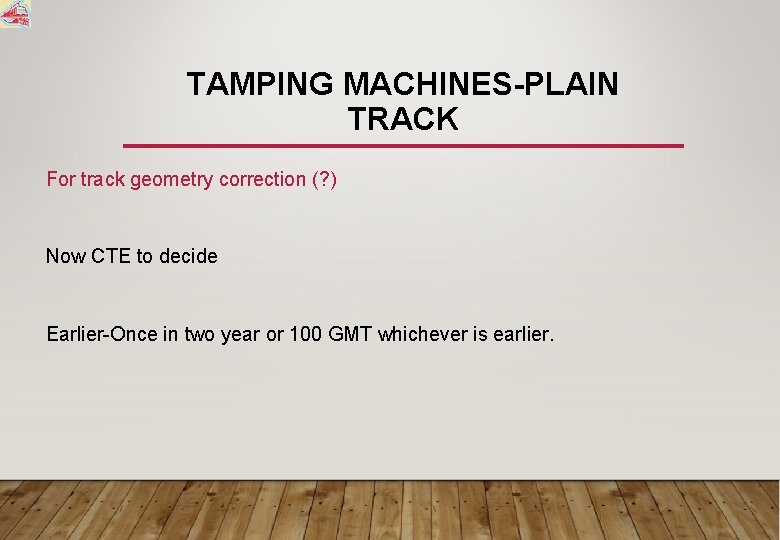 TAMPING MACHINES-PLAIN TRACK

For track geometry correction (?)

Now CTE to decide

Earlier-Once in two year or 100 GMT whichever is earlier.